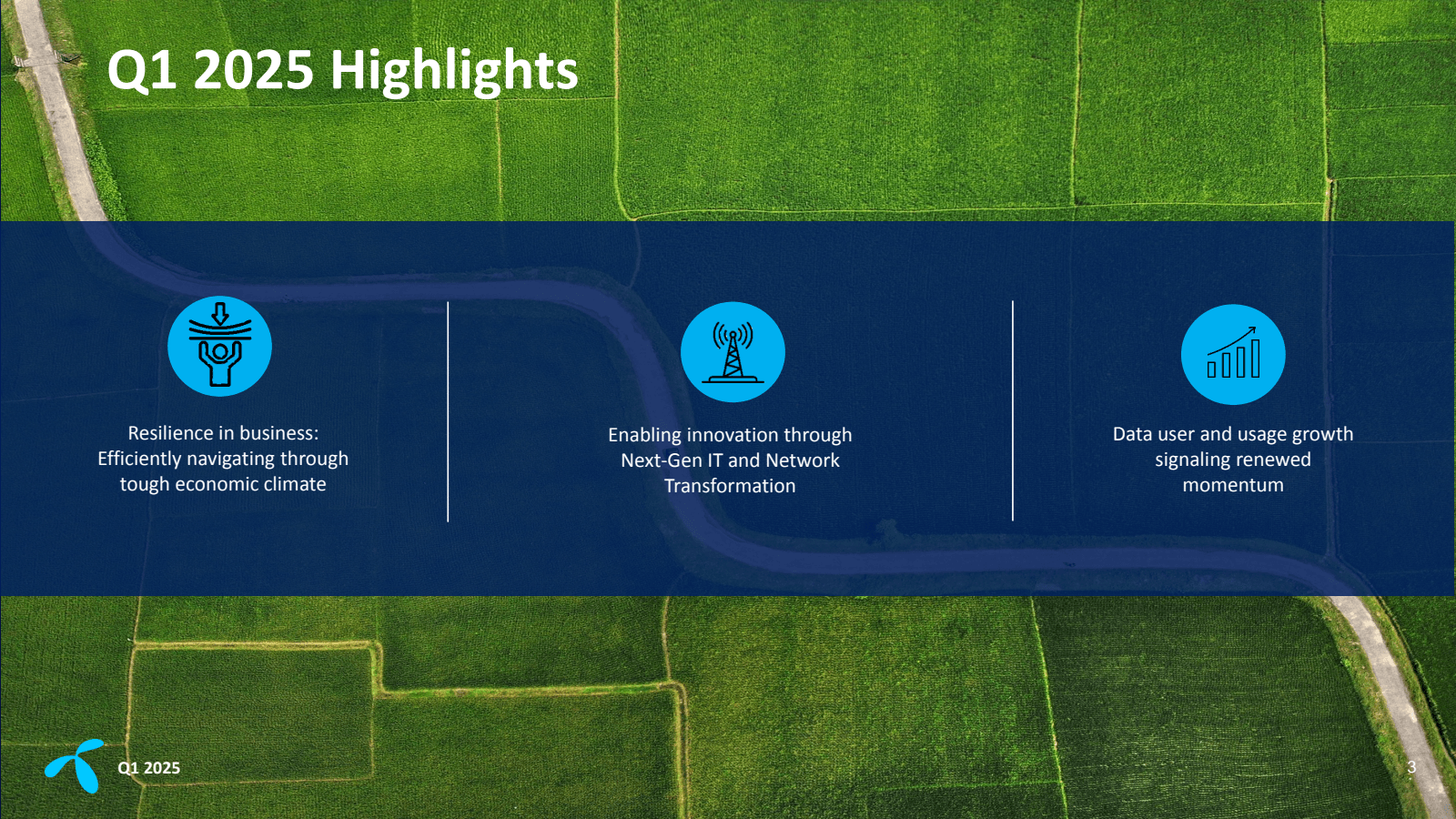 Q1 2025 Highlights

Resilience in business: Efficiently navigating through tough economic climate

Enabling innovation through Next-Gen IT and Network Transformation

Data user and usage growth signaling renewed momentum

Q1 2025

3